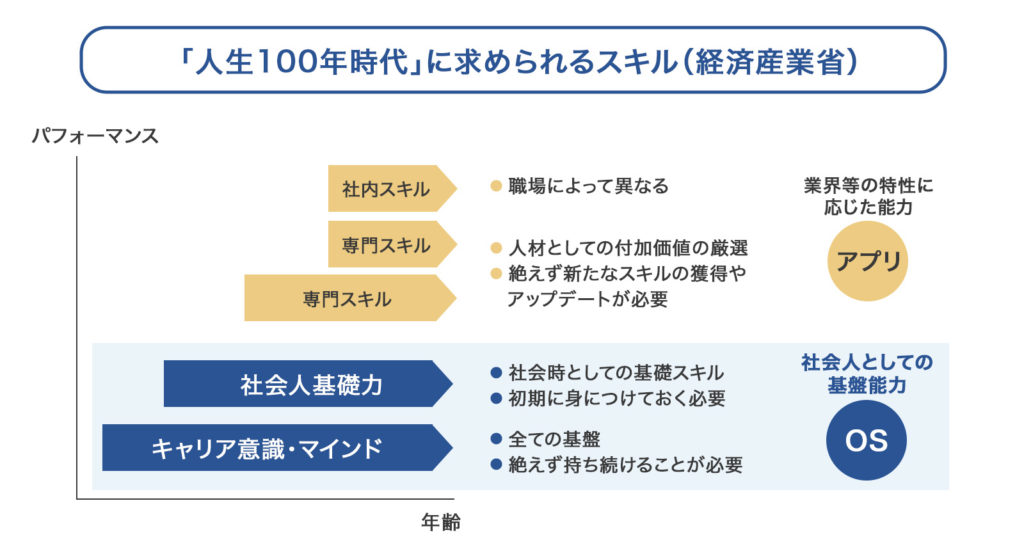 「人生100年時代」に求められるスキル(経済産業省)

パフォーマンス

社内スキル

専門スキル

専門スキル

● 職場によって異なる

● 人材としての付加価値の厳選
● 絶えず新たなスキルの獲得やアップデートが必要

業界等の特性に応じた能力

アプリ

社会人基礎力

キャリア意識・マインド

● 社会時としての基礎スキル
● 初期に身につけておく必要

● 全ての基盤
● 絶えず持ち続けることが必要

社会人としての基盤能力

OS

年齢